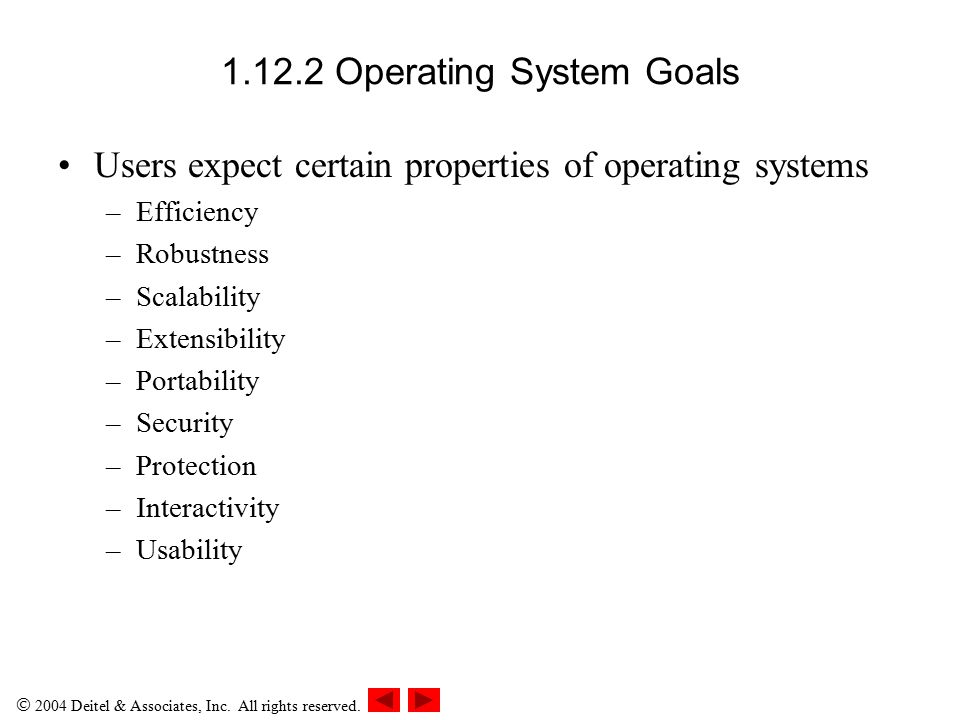 1.12.2 Operating System Goals

• Users expect certain properties of operating systems
– Efficiency
– Robustness
– Scalability
– Extensibility
– Portability
– Security
– Protection
– Interactivity
– Usability

© 2004 Deitel & Associates, Inc. All rights reserved.